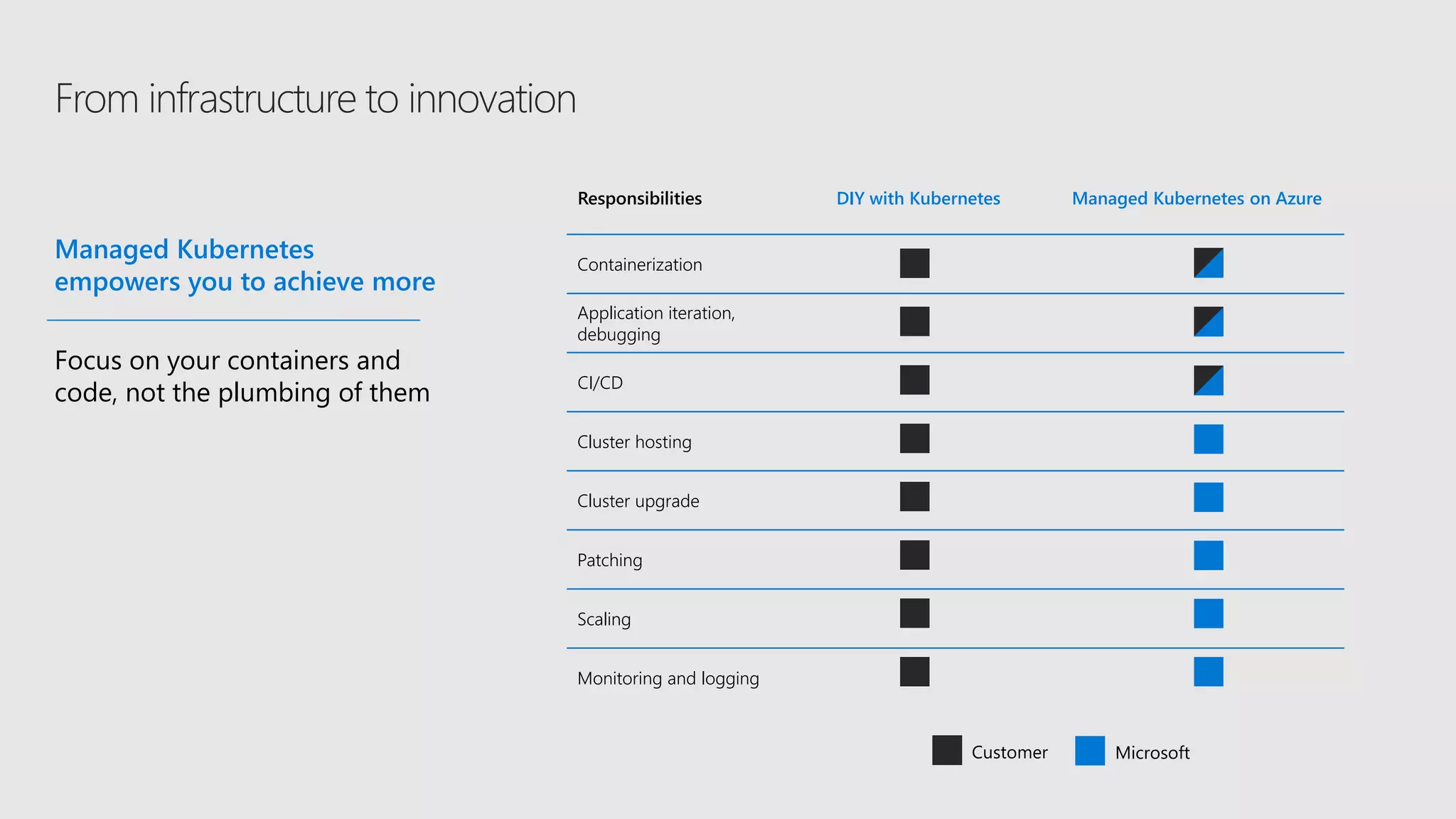 From infrastructure to innovation

Managed Kubernetes empowers you to achieve more

Focus on your containers and code, not the plumbing of them

| Responsibilities | DIY with Kubernetes | Managed Kubernetes on Azure |
|---|---|---|
| Containerization | | |
| Application iteration, debugging | | |
| CI/CD | | |
| Cluster hosting | | |
| Cluster upgrade | | |
| Patching | | |
| Scaling | | |
| Monitoring and logging | | |

Customer Microsoft